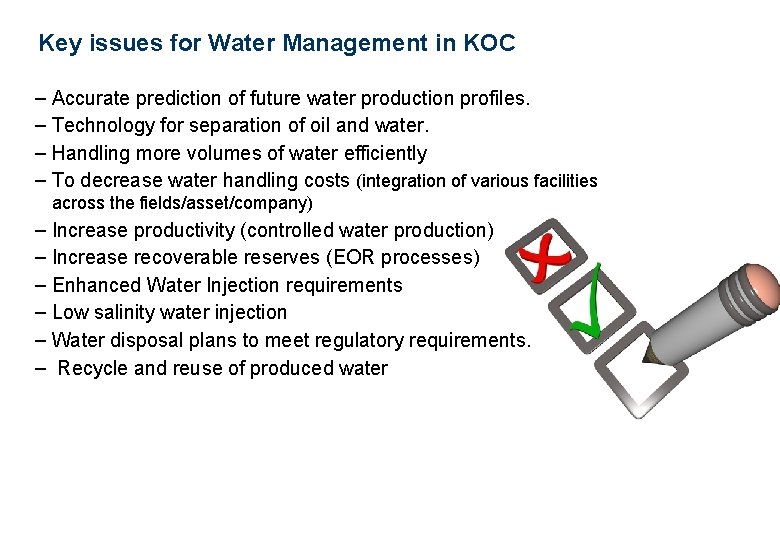 Key issues for Water Management in KOC

– Accurate prediction of future water production profiles.
– Technology for separation of oil and water.
– Handling more volumes of water efficiently
– To decrease water handling costs (integration of various facilities across the fields/asset/company)
– Increase productivity (controlled water production)
– Increase recoverable reserves (EOR processes)
– Enhanced Water Injection requirements
– Low salinity water injection
– Water disposal plans to meet regulatory requirements.
– Recycle and reuse of produced water